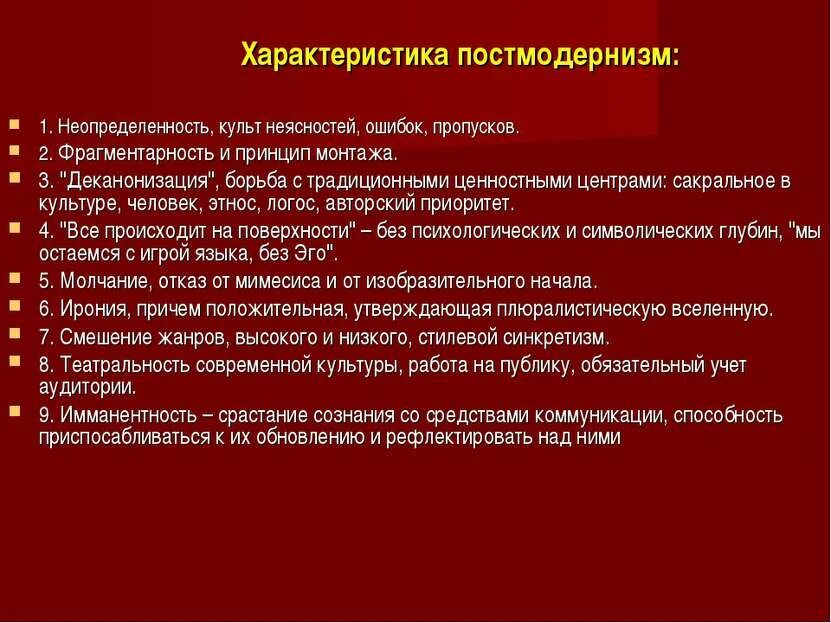 Характеристика постмодернизм:

1. Неопределенность, культ неясностей, ошибок, пропусков.
2. Фрагментарность и принцип монтажа.
3. "Деканонизация", борьба с традиционными ценностными центрами: сакральное в культуре, человек, этнос, логос, авторский приоритет.
4. "Все происходит на поверхности" – без психологических и символических глубин, "мы остаемся с игрой языка, без Эго".
5. Молчание, отказ от мимесиса и от изобразительного начала.
6. Ирония, причем положительная, утверждающая плюралистическую вселенную.
7. Смешение жанров, высокого и низкого, стилевой синкретизм.
8. Театральность современной культуры, работа на публику, обязательный учет аудитории.
9. Имманентность – срастание сознания со средствами коммуникации, способность приспосабливаться к их обновлению и рефлектировать над ними